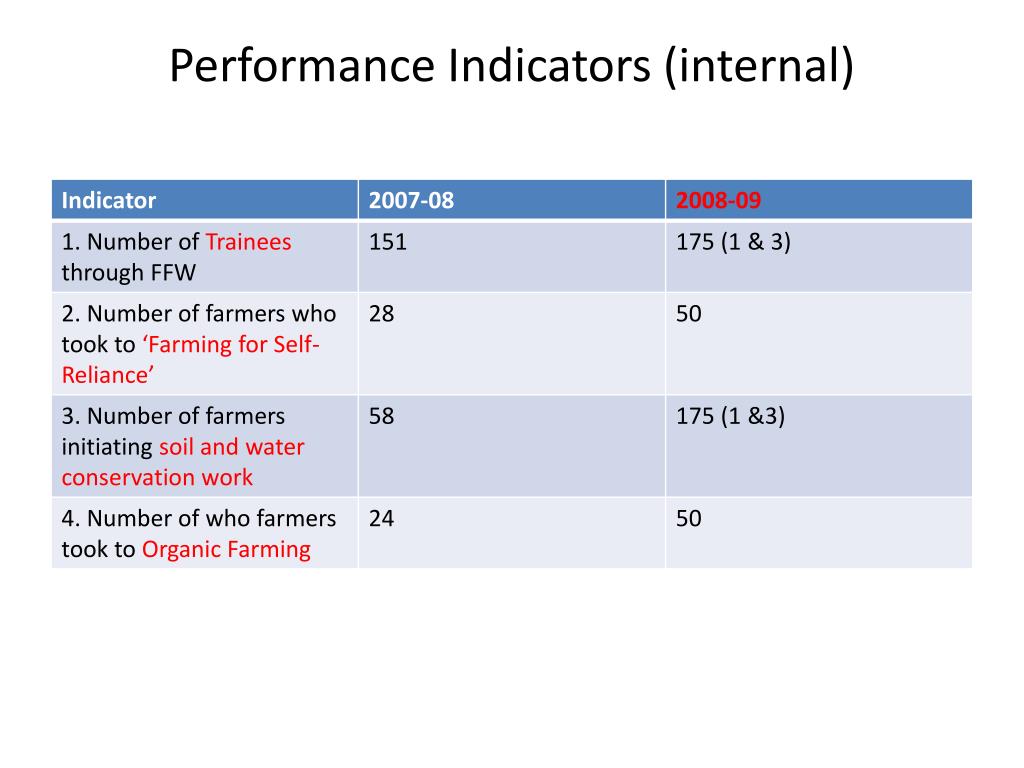 Performance Indicators (internal)

| Indicator | 2007-08 | 2008-09 |
|---|---|---|
| 1. Number of Trainees through FFW | 151 | 175 (1 & 3) |
| 2. Number of farmers who took to ‘Farming for Self-Reliance’ | 28 | 50 |
| 3. Number of farmers initiating soil and water conservation work | 58 | 175 (1 &3) |
| 4. Number of who farmers took to Organic Farming | 24 | 50 |